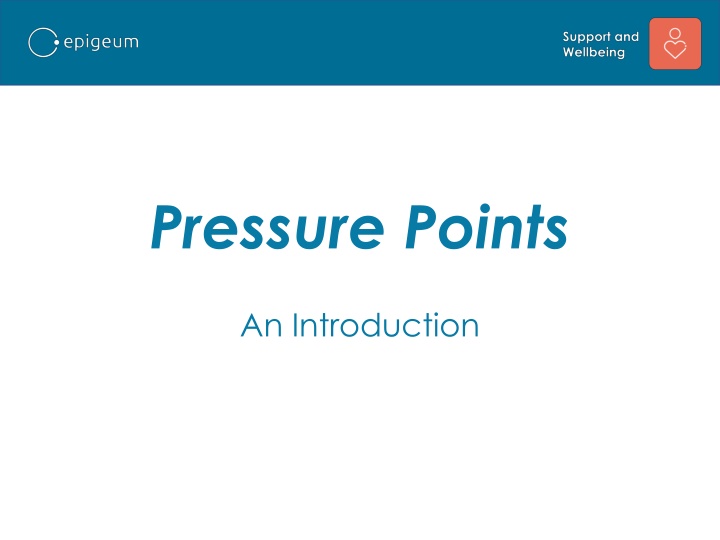 epigeum

Support and Wellbeing

Pressure Points

An Introduction